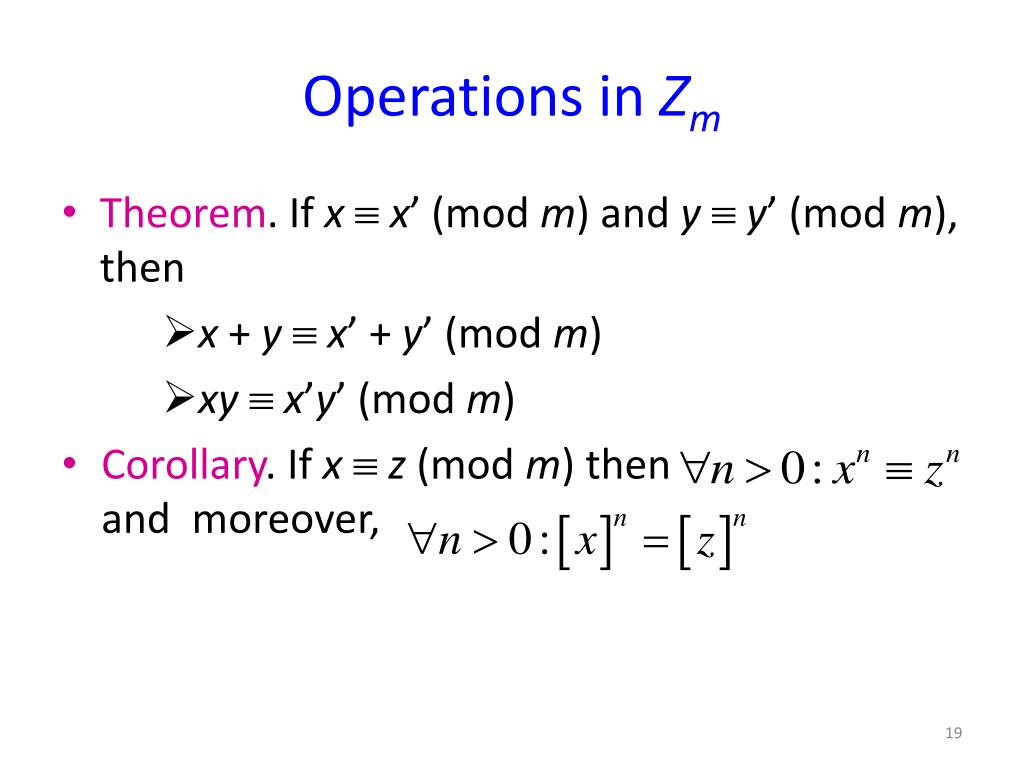 Operations in $Z_m$

• Theorem. If $x \equiv x'$ (mod $m$) and $y \equiv y'$ (mod $m$), then

➢ $x + y \equiv x' + y'$ (mod $m$)

➢ $xy \equiv x'y'$ (mod $m$)

• Corollary. If $x \equiv z$ (mod $m$) then $\forall n > 0 : x^n \equiv z^n$ and moreover, $\forall n > 0 : [x]^n = [z]^n$

19